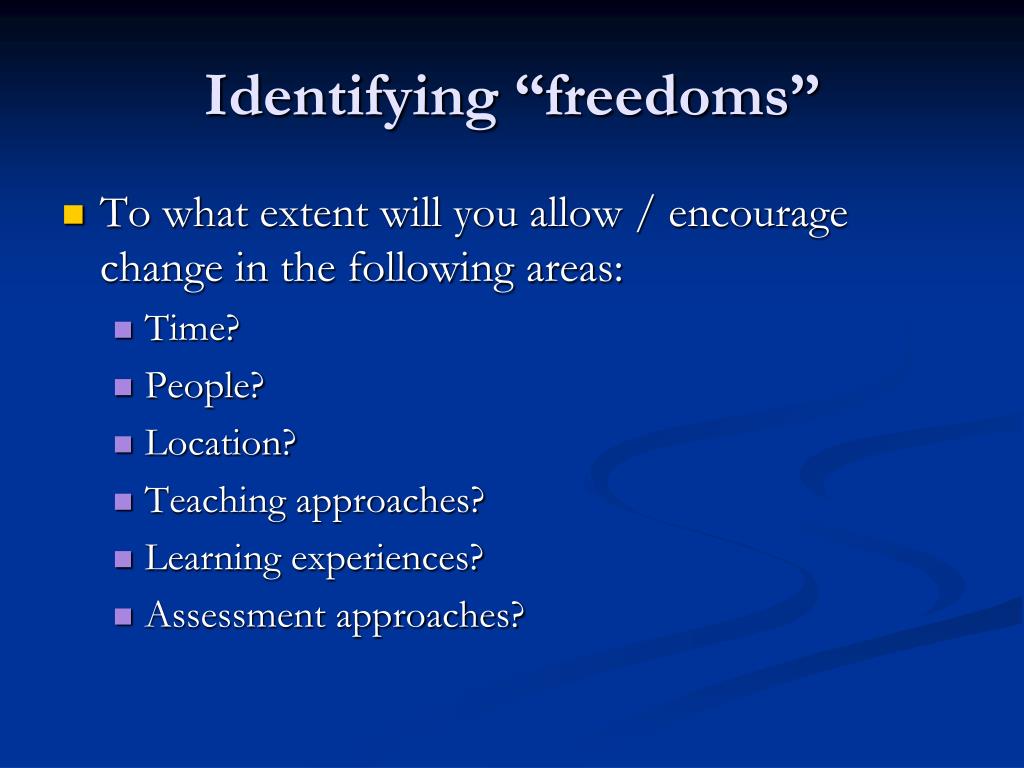 Identifying “freedoms”

To what extent will you allow / encourage change in the following areas:

Time?

People?

Location?

Teaching approaches?

Learning experiences?

Assessment approaches?